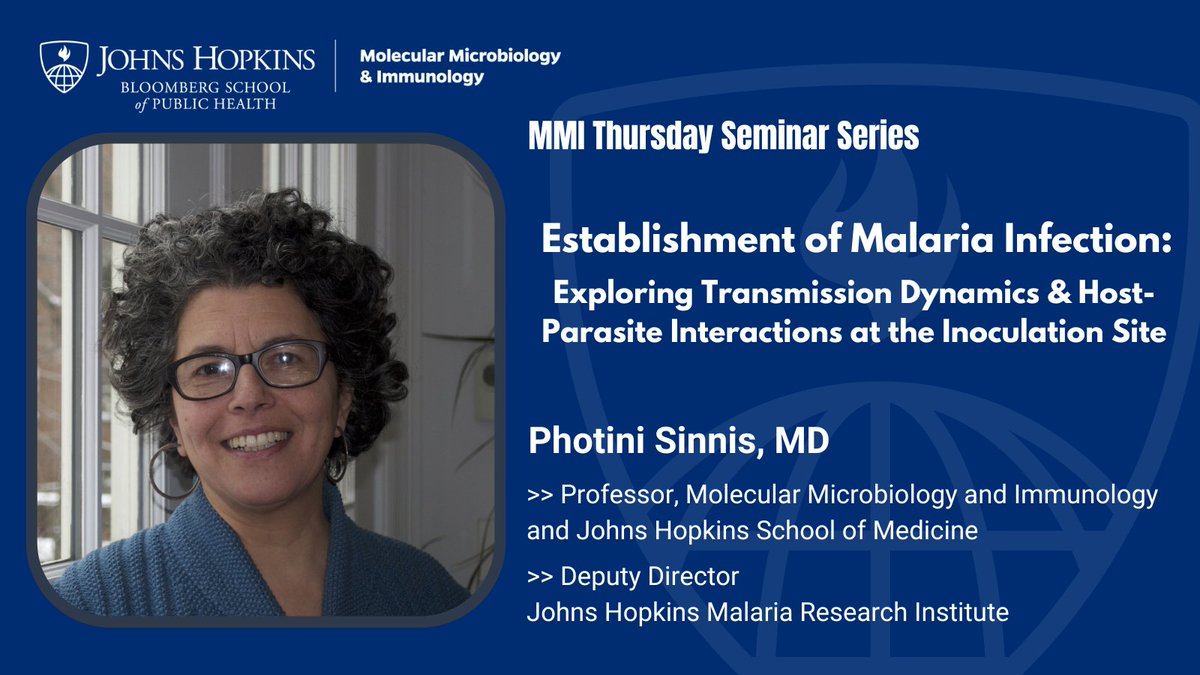 JOHNS HOPKINS
BLOOMBERG SCHOOL of PUBLIC HEALTH

Molecular Microbiology & Immunology

MMI Thursday Seminar Series

Establishment of Malaria Infection:

Exploring Transmission Dynamics & Host-Parasite Interactions at the Inoculation Site

Photini Sinnis, MD

>> Professor, Molecular Microbiology and Immunology and Johns Hopkins School of Medicine

>> Deputy Director
Johns Hopkins Malaria Research Institute